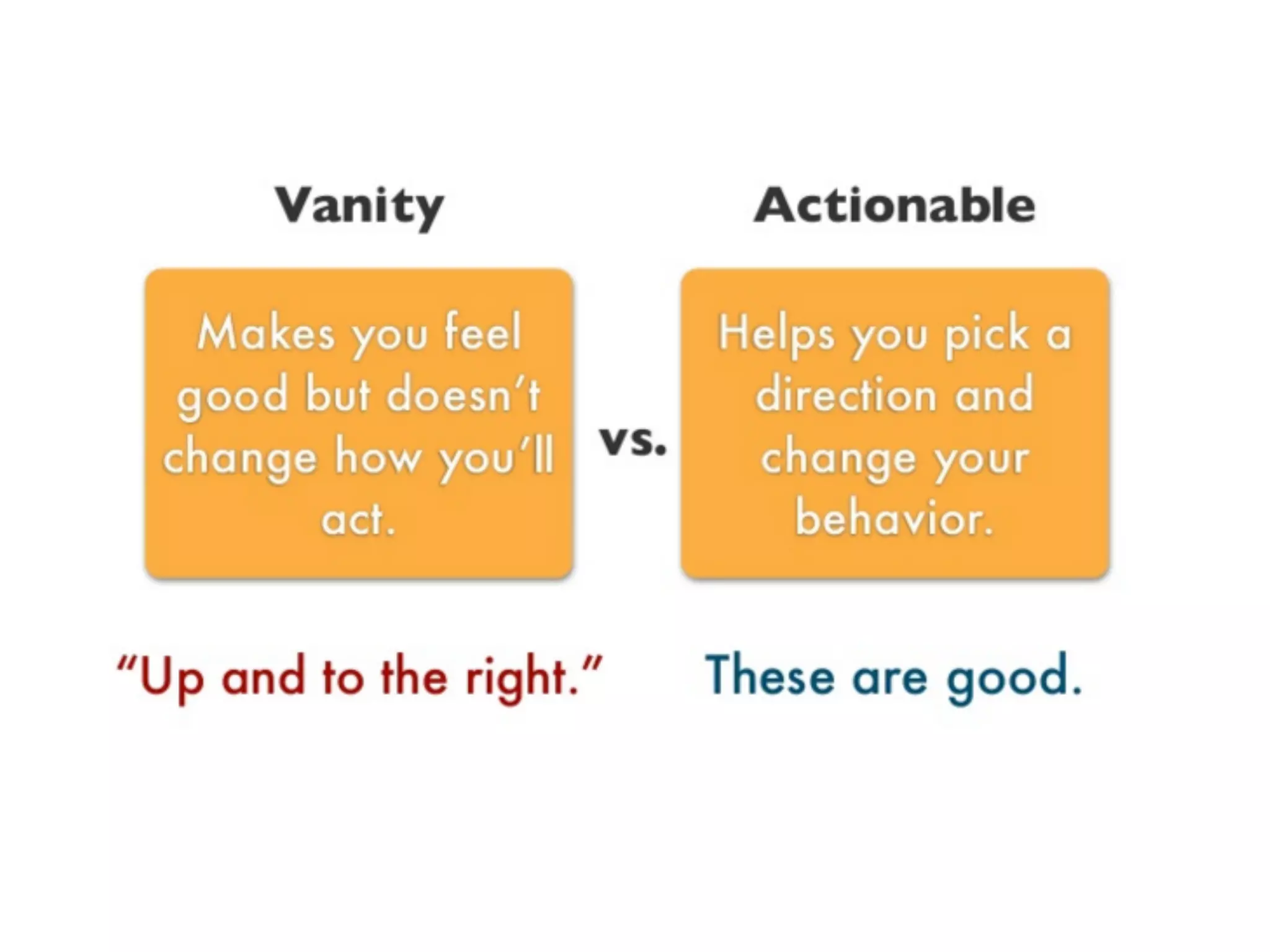 Vanity

Makes you feel good but doesn't change how you'll act.

"Up and to the right."

vs.

Actionable

Helps you pick a direction and change your behavior.

These are good.